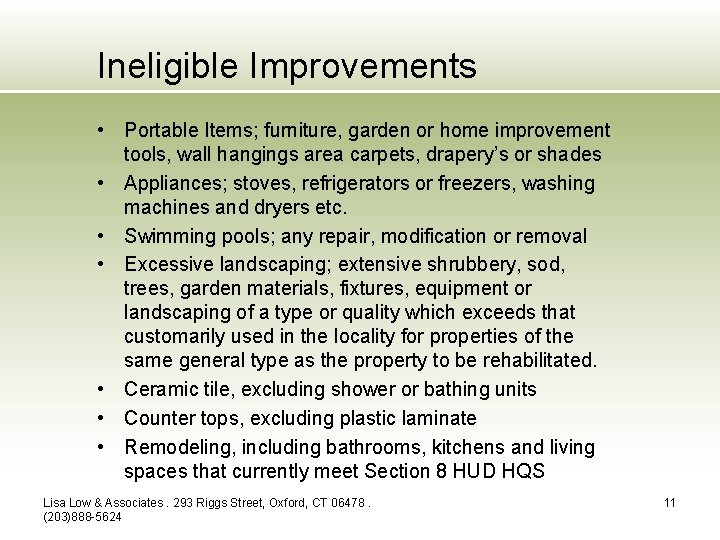 Ineligible Improvements

• Portable Items; furniture, garden or home improvement tools, wall hangings area carpets, drapery's or shades
• Appliances; stoves, refrigerators or freezers, washing machines and dryers etc.
• Swimming pools; any repair, modification or removal
• Excessive landscaping; extensive shrubbery, sod, trees, garden materials, fixtures, equipment or landscaping of a type or quality which exceeds that customarily used in the locality for properties of the same general type as the property to be rehabilitated.
• Ceramic tile, excluding shower or bathing units
• Counter tops, excluding plastic laminate
• Remodeling, including bathrooms, kitchens and living spaces that currently meet Section 8 HUD HQS

Lisa Low & Associates . 293 Riggs Street, Oxford, CT 06478 . (203)888-5624

11